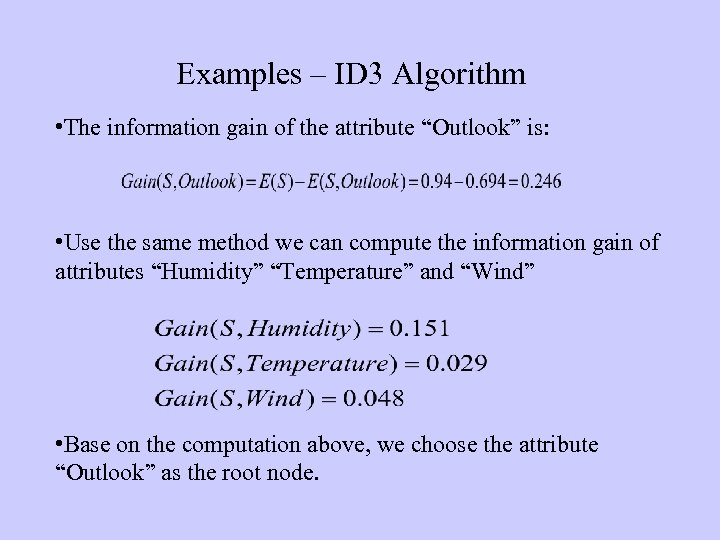 Examples – ID3 Algorithm

•The information gain of the attribute “Outlook” is:

$Gain(S,Outlook) = E(S) - E(S,Outlook) = 0.94 - 0.694 = 0.246$

•Use the same method we can compute the information gain of attributes “Humidity” “Temperature” and “Wind”

$Gain(S,Humidity) = 0.151$
$Gain(S,Temperature) = 0.029$
$Gain(S,Wind) = 0.048$

•Base on the computation above, we choose the attribute “Outlook” as the root node.